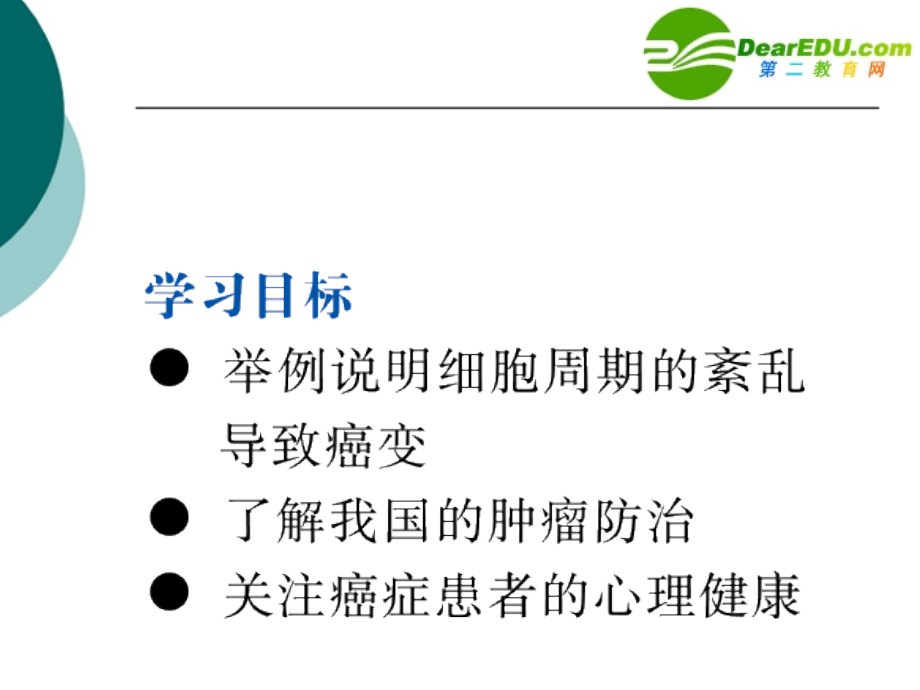 DearEDU.com
第二教育网

学习目标

● 举例说明细胞周期的紊乱导致癌变

● 了解我国的肿瘤防治

● 关注癌症患者的心理健康